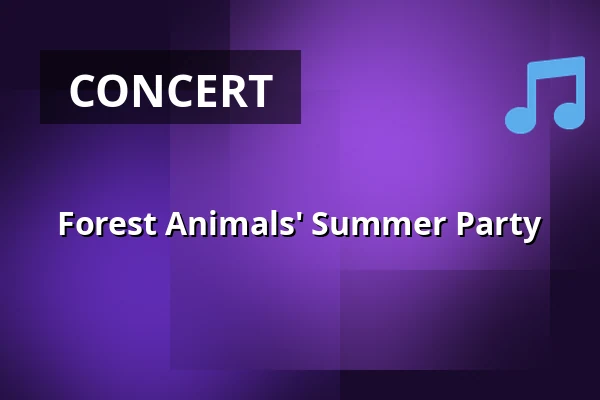 CONCERT

Forest Animals' Summer Party